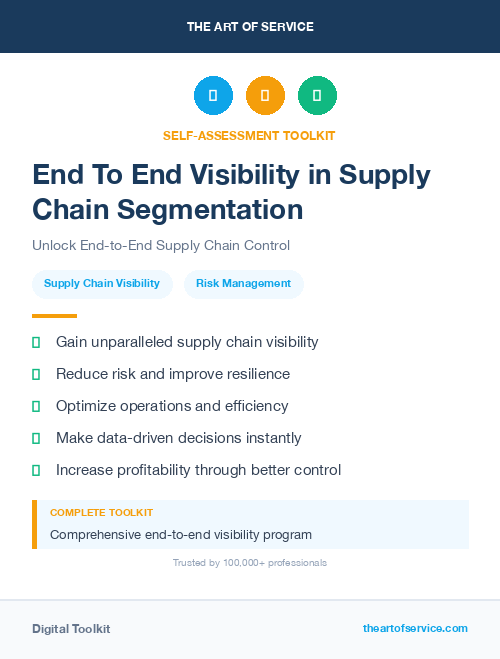 THE ART OF SERVICE

SELF-ASSESSMENT TOOLKIT

End To End Visibility in Supply Chain Segmentation

Unlock End-to-End Supply Chain Control

Supply Chain Visibility

Risk Management

Gain unparalleled supply chain visibility

Reduce risk and improve resilience

Optimize operations and efficiency

Make data-driven decisions instantly

Increase profitability through better control

COMPLETE TOOLKIT

Comprehensive end-to-end visibility program

Trusted by 100,000+ professionals

Digital Toolkit

theartofservice.com